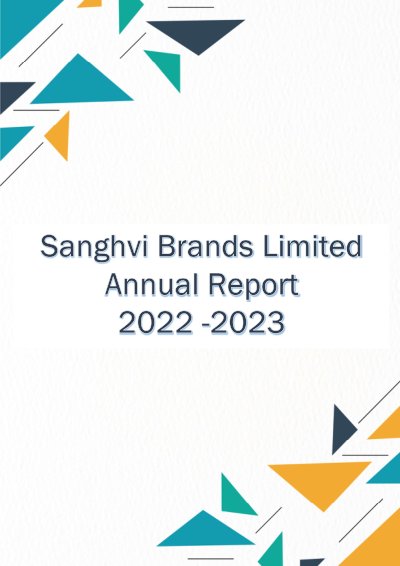 Sanghvi Brands Limited
Annual Report
2022 -2023